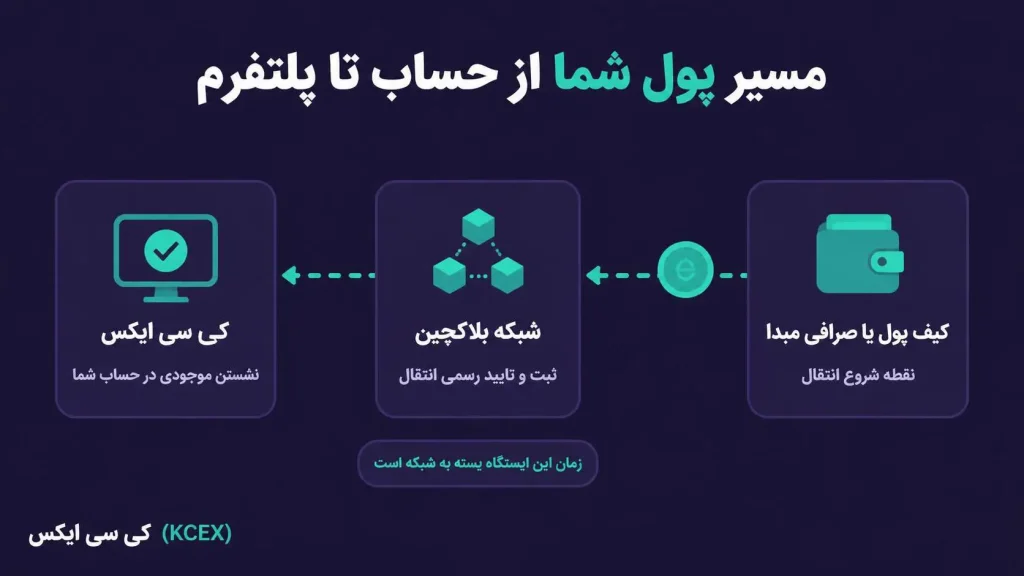 مسیر پول شما از حساب تا پلتفرم

کیف پول یا صرافی مبدا
نقطه شروع انتقال

e

شبکه بلاکچین
ثبت و تایید رسمی انتقال

کی سی ایکس
نشستن موجودی در حساب شما

زمان این ایستگاه بسته به شبکه است

کی سی ایکس (KCEX)